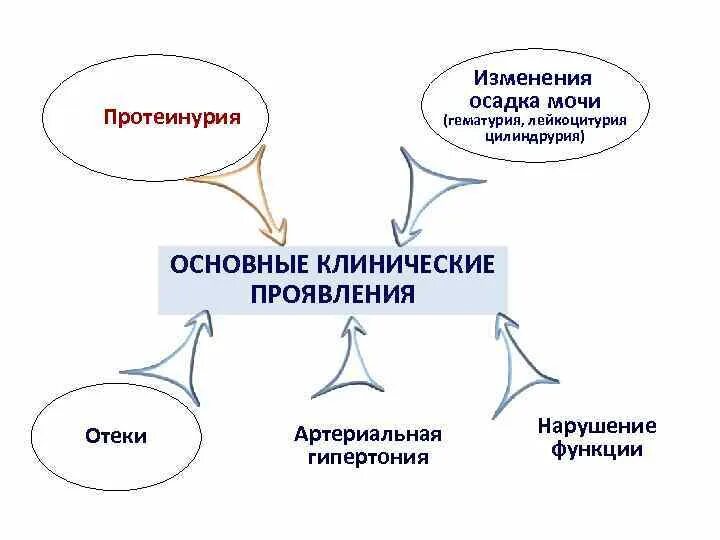 Протеинурия

Изменения осадка мочи (гематурия, лейкоцитурия цилиндрурия)

ОСНОВНЫЕ КЛИНИЧЕСКИЕ ПРОЯВЛЕНИЯ

Отеки

Артериальная гипертония

Нарушение функции